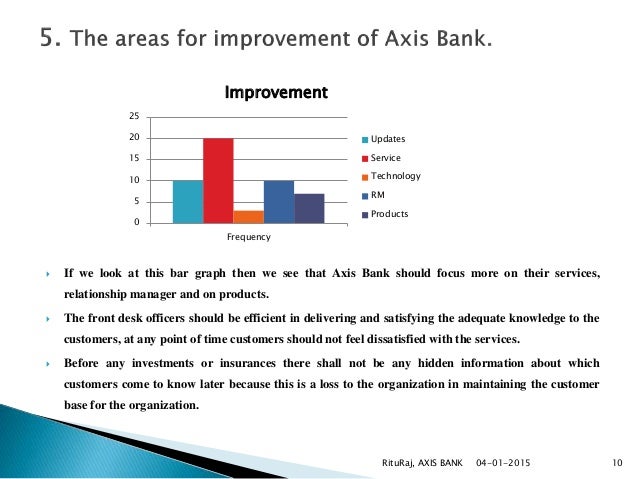 5. The areas for improvement of Axis Bank.

Improvement

25
20
15
10
5
0

Frequency

Updates
Service
Technology
RM
Products

If we look at this bar graph then we see that Axis Bank should focus more on their services, relationship manager and on products.

The front desk officers should be efficient in delivering and satisfying the adequate knowledge to the customers, at any point of time customers should not feel dissatisfied with the services.

Before any investments or insurances there shall not be any hidden information about which customers come to know later because this is a loss to the organization in maintaining the customer base for the organization.

RituRaj, AXIS BANK 04-01-2015 10